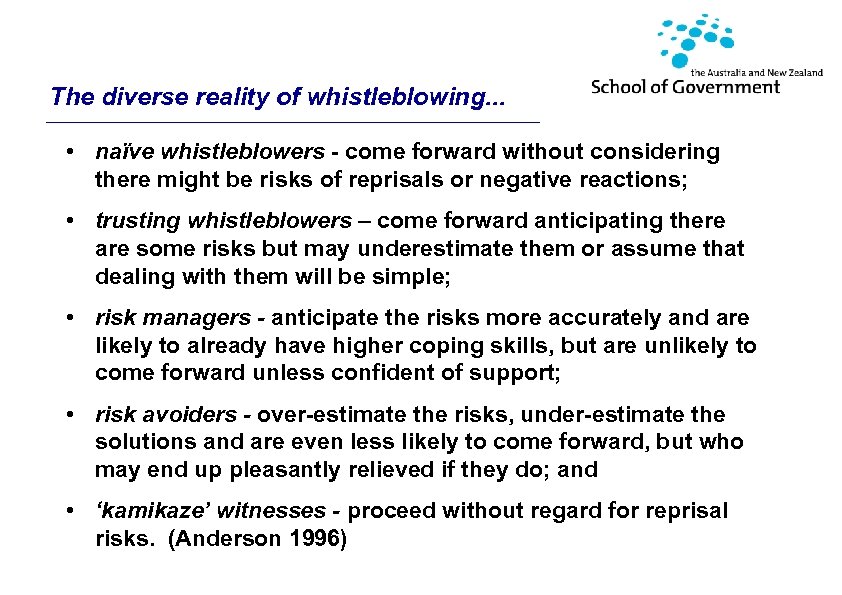 the Australia and New Zealand
School of Government

The diverse reality of whistleblowing...

• naïve whistleblowers - come forward without considering there might be risks of reprisals or negative reactions;

• trusting whistleblowers – come forward anticipating there are some risks but may underestimate them or assume that dealing with them will be simple;

• risk managers - anticipate the risks more accurately and are likely to already have higher coping skills, but are unlikely to come forward unless confident of support;

• risk avoiders - over-estimate the risks, under-estimate the solutions and are even less likely to come forward, but who may end up pleasantly relieved if they do; and

• 'kamikaze' witnesses - proceed without regard for reprisal risks. (Anderson 1996)